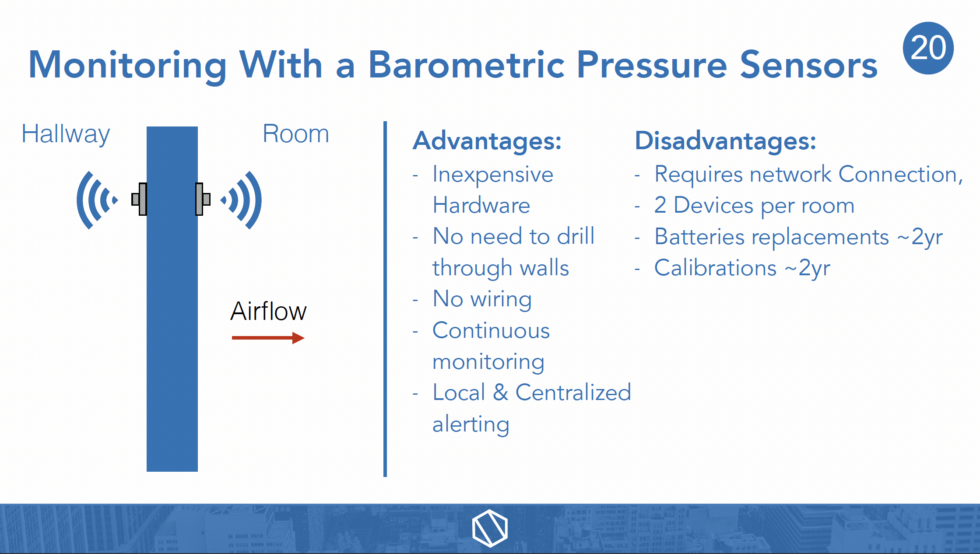 Monitoring With a Barometric Pressure Sensors

20

Hallway

Room

Airflow

Advantages:
- Inexpensive Hardware
- No need to drill through walls
- No wiring
- Continuous monitoring
- Local & Centralized alerting

Disadvantages:
- Requires network Connection,
- 2 Devices per room
- Batteries replacements ~2yr
- Calibrations ~2yr